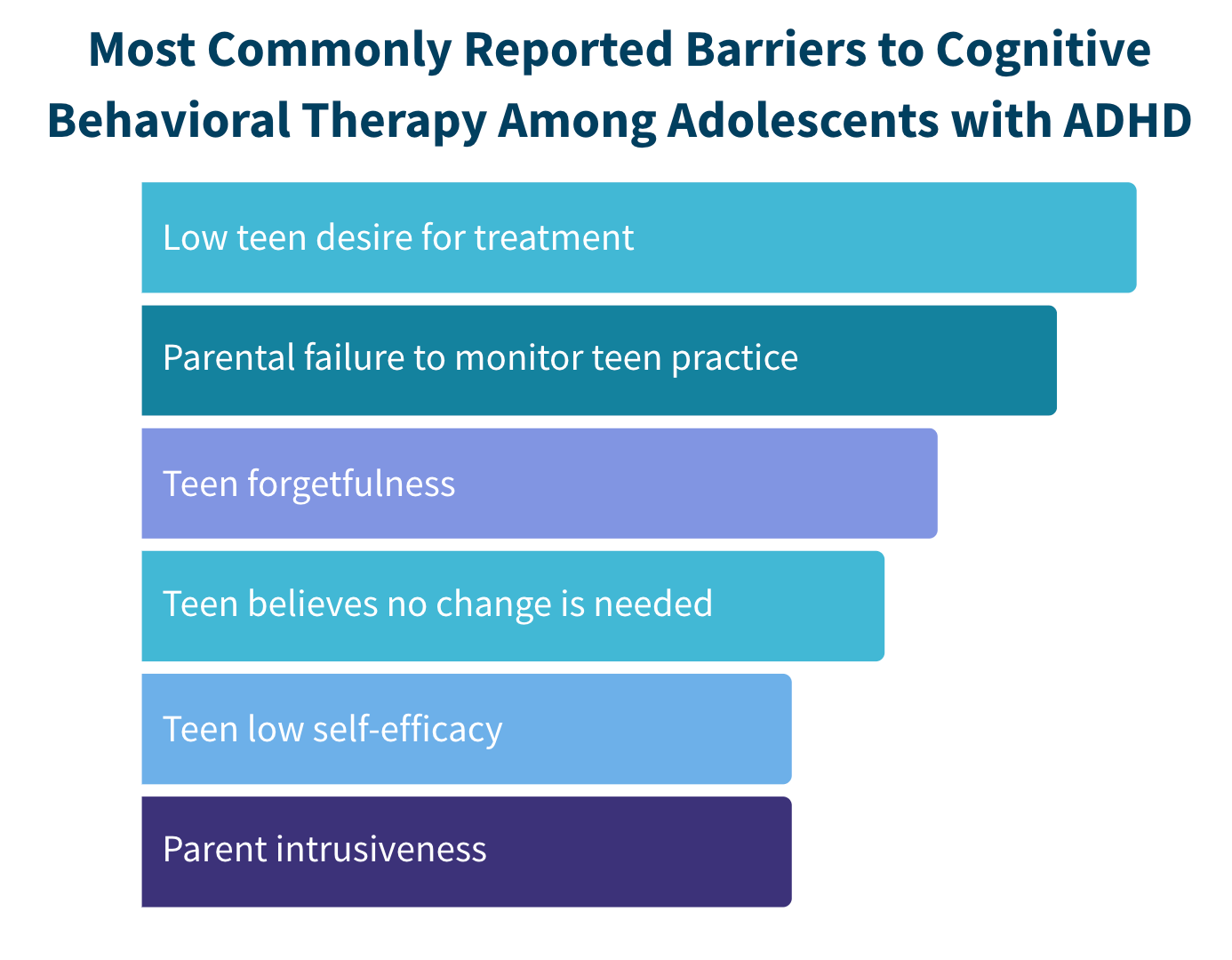 Most Commonly Reported Barriers to Cognitive Behavioral Therapy Among Adolescents with ADHD

Low teen desire for treatment

Parental failure to monitor teen practice

Teen forgetfulness

Teen believes no change is needed

Teen low self-efficacy

Parent intrusiveness